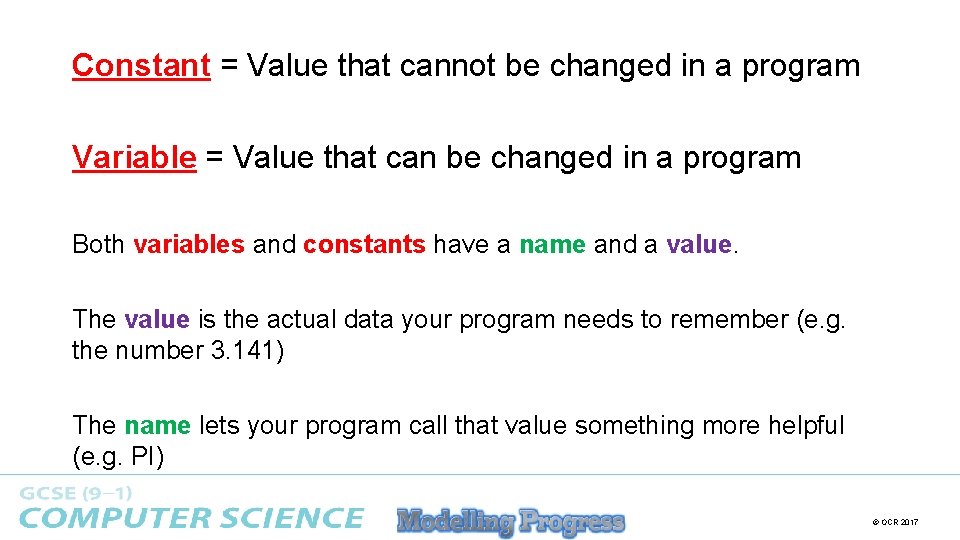 Constant = Value that cannot be changed in a program

Variable = Value that can be changed in a program

Both variables and constants have a name and a value.

The value is the actual data your program needs to remember (e.g. the number 3.141)

The name lets your program call that value something more helpful (e.g. PI)

GCSE (9–1)
COMPUTER SCIENCE

Modelling Progress

© OCR 2017